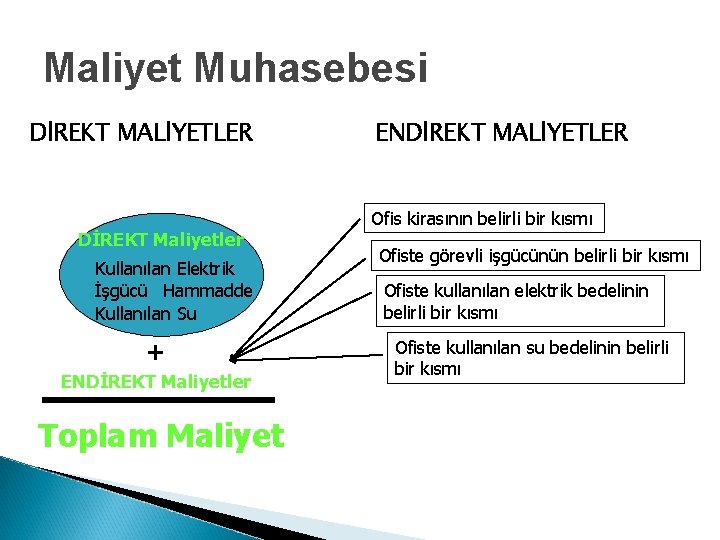 Maliyet Muhasebesi

DİREKT MALİYETLER

ENDİREKT MALİYETLER

DİREKT Maliyetler

Kullanılan Elektrik
İşgücü Hammadde
Kullanılan Su

+

ENDİREKT Maliyetler

Toplam Maliyet

Ofis kirasının belirli bir kısmı

Ofiste görevli işgücünün belirli bir kısmı

Ofiste kullanılan elektrik bedelinin belirli bir kısmı

Ofiste kullanılan su bedelinin belirli bir kısmı